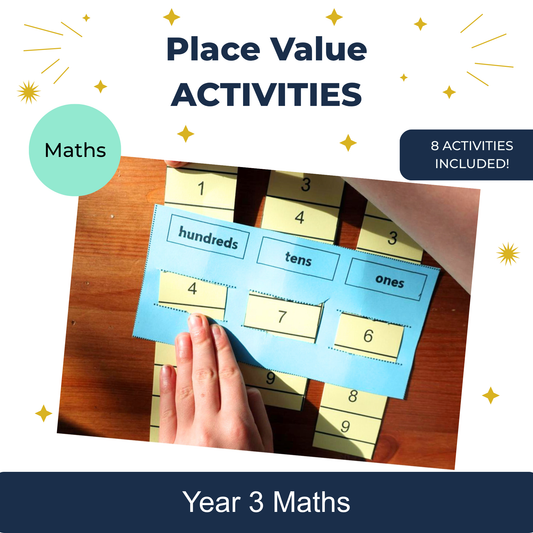 Place Value ACTIVITIES

Maths

8 ACTIVITIES INCLUDED!

1
3
4
3
hundreds
tens
ones
4
7
6
9
8
9

Year 3 Maths